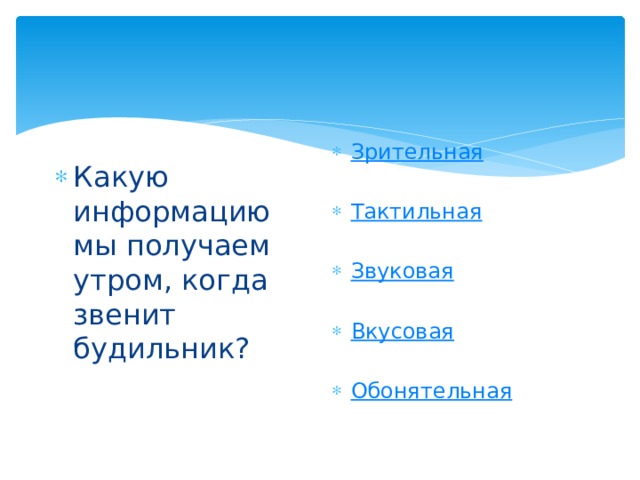 Какую информацию мы получаем утром, когда звенит будильник?

Зрительная

Тактильная

Звуковая

Вкусовая

Обонятельная